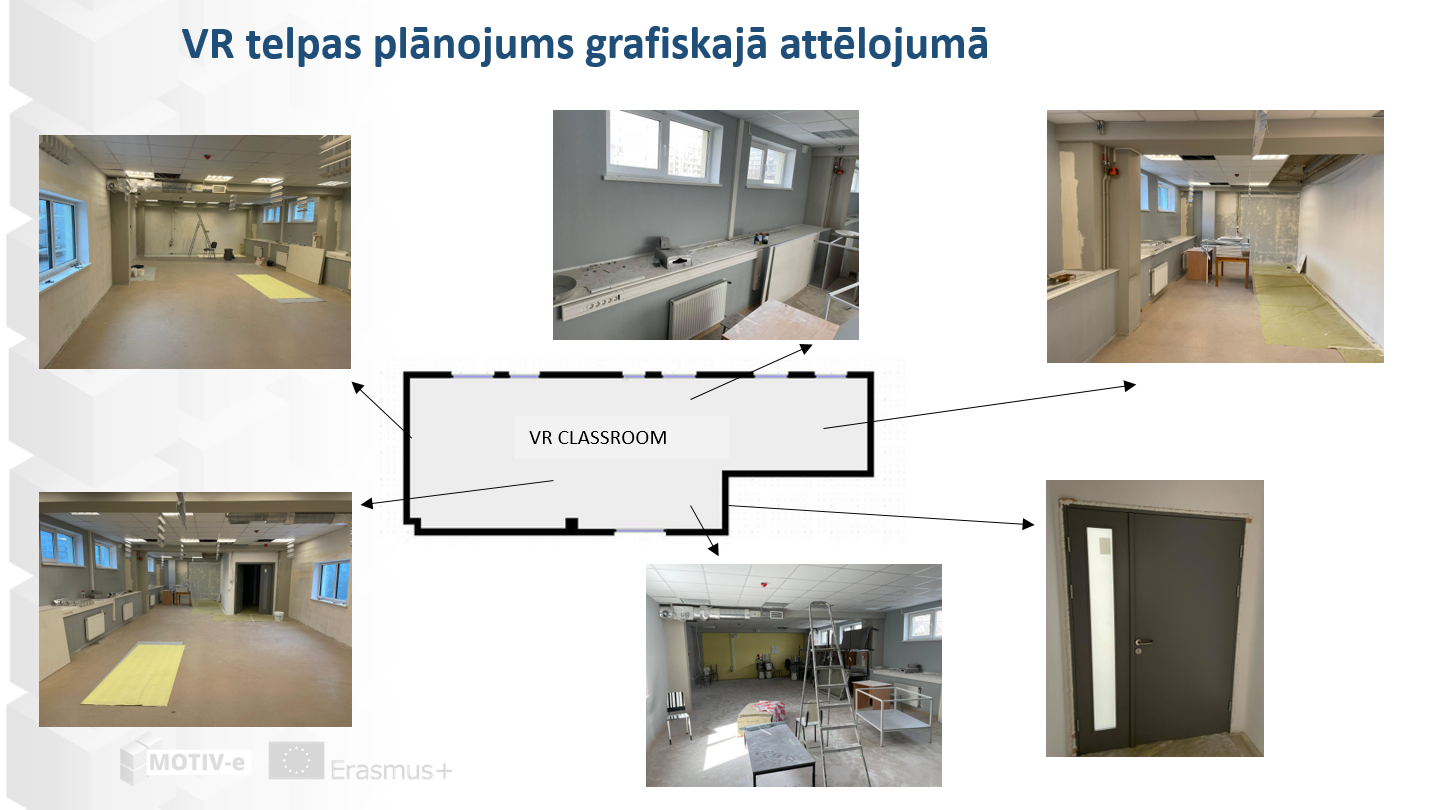 VR telpas plānojums grafiskajā attēlojumā

VR CLASSROOM

MOTIV-e

Erasmus+